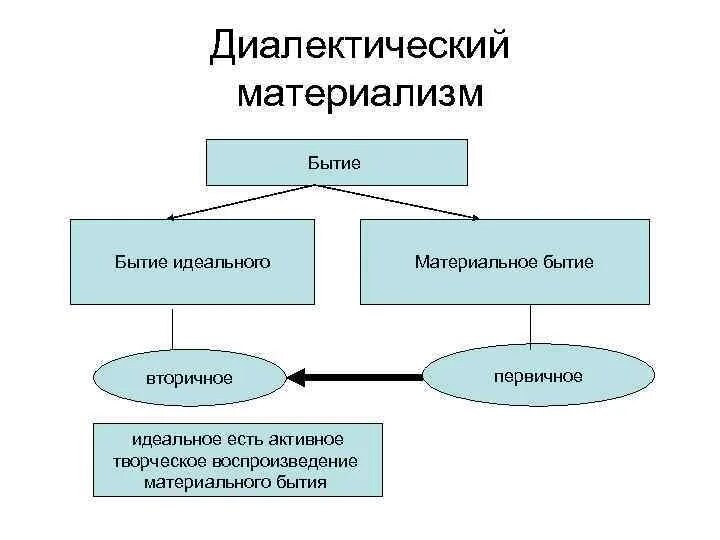 Диалектический материализм

Бытие

Бытие идеального

Материальное бытие

вторичное

первичное

идеальное есть активное творческое воспроизведение материального бытия